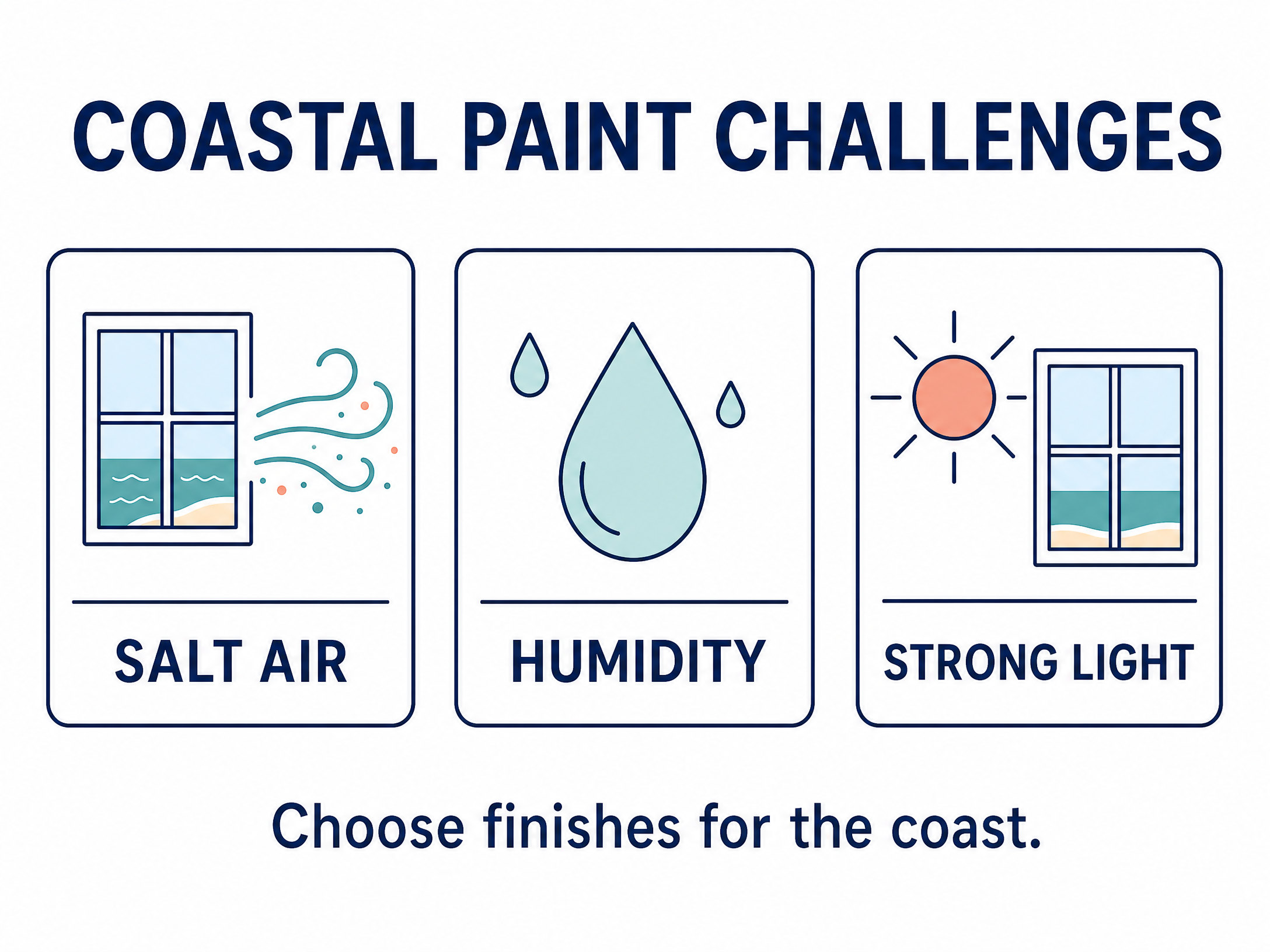 COASTAL PAINT CHALLENGES

SALT AIR

HUMIDITY

STRONG LIGHT

Choose finishes for the coast.